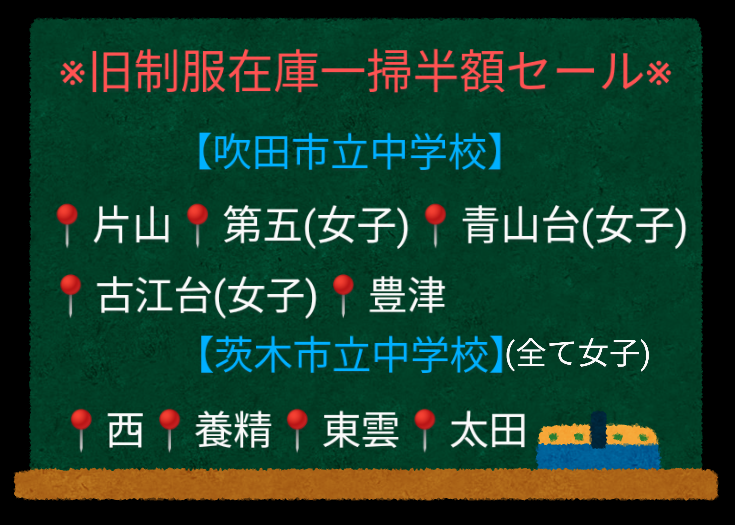 ※旧制服在庫一掃半額セール※

【吹田市立中学校】

📍片山📍第五(女子)📍青山台(女子)

📍古江台(女子)📍豊津

【茨木市立中学校】(全て女子)

📍西📍養精📍東雲📍太田